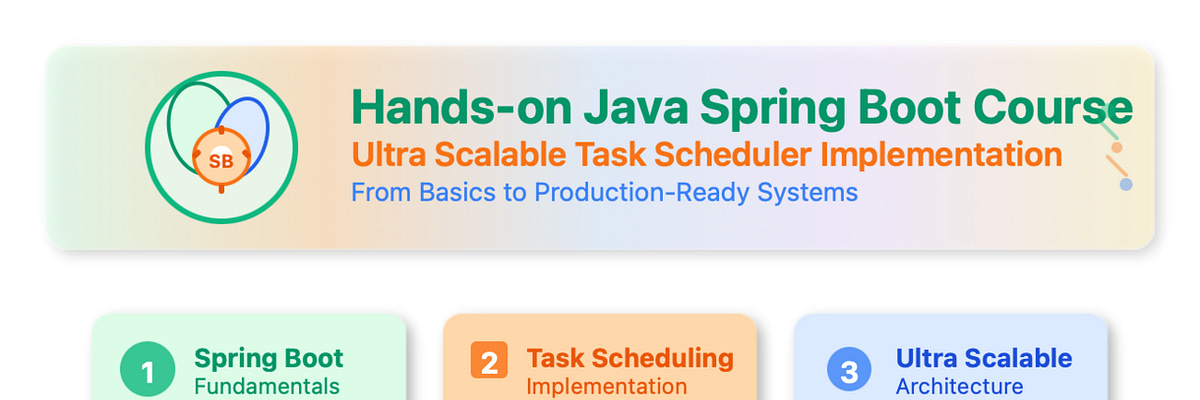 SB

Hands-on Java Spring Boot Course
Ultra Scalable Task Scheduler Implementation
From Basics to Production-Ready Systems

1 Spring Boot Fundamentals

2 Task Scheduling Implementation

3 Ultra Scalable Architecture